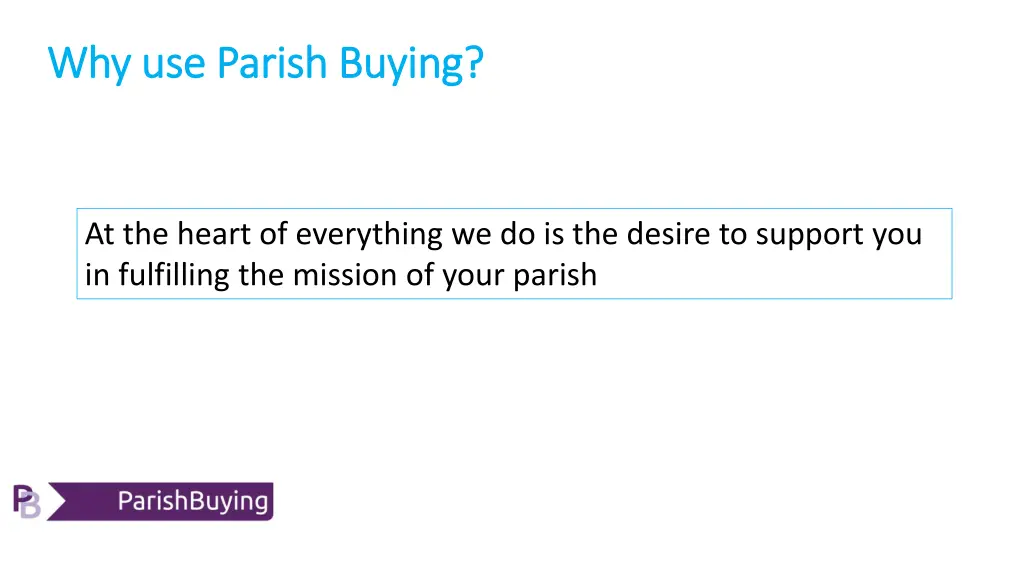 Why use Parish Buying?

At the heart of everything we do is the desire to support you in fulfilling the mission of your parish

PB ParishBuying